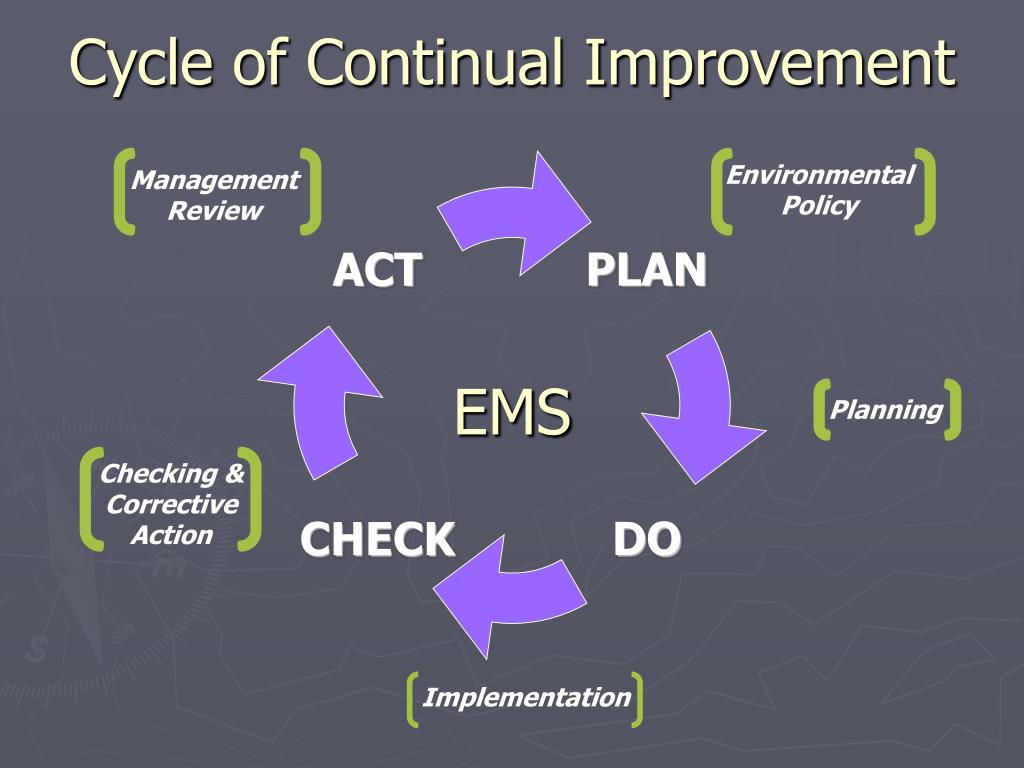 Cycle of Continual Improvement

Management Review

Environmental Policy

ACT

PLAN

EMS

Planning

Checking & Corrective Action

CHECK

DO

Implementation